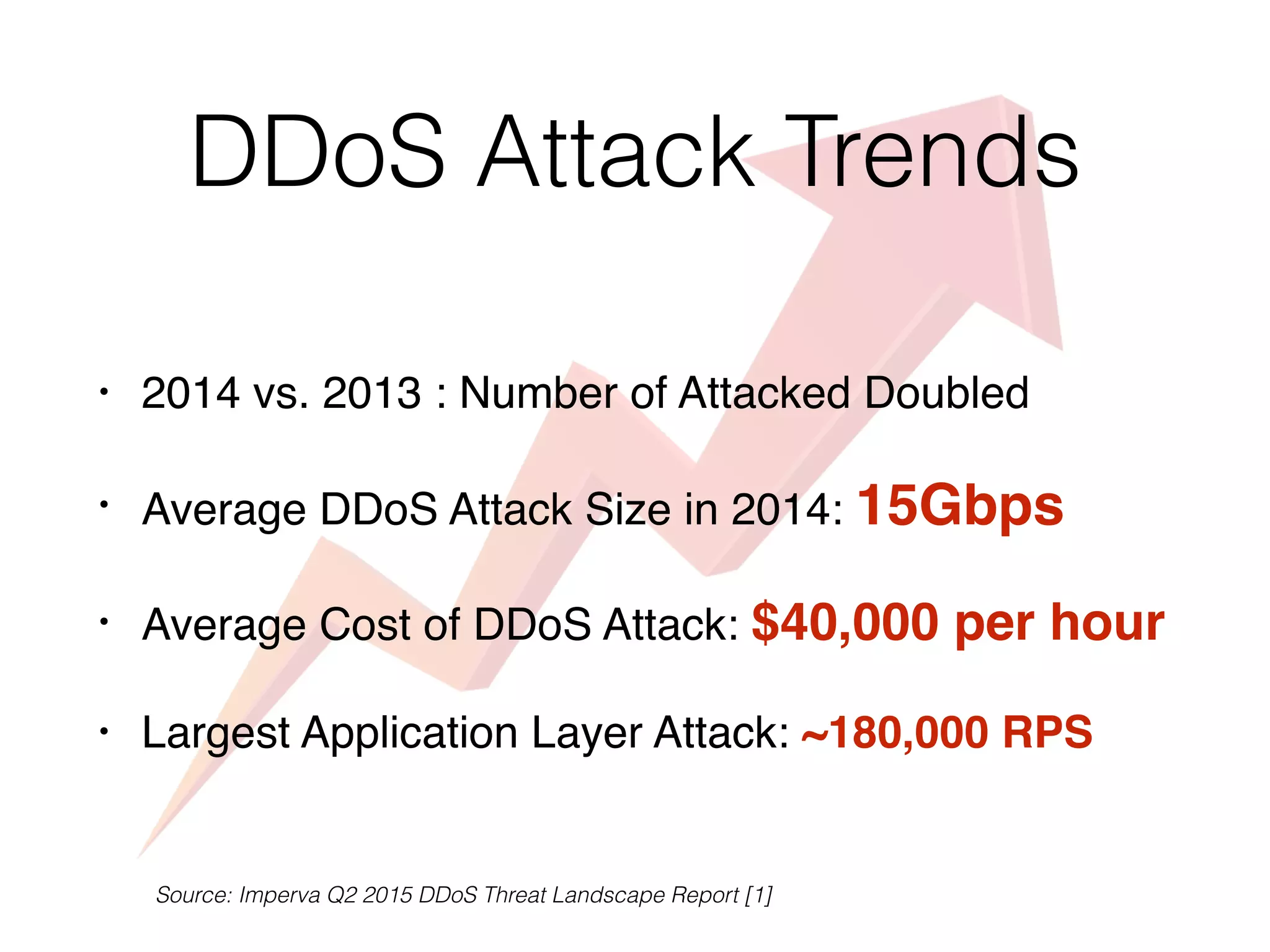 DDoS Attack Trends

• 2014 vs. 2013 : Number of Attacked Doubled

• Average DDoS Attack Size in 2014: 15Gbps

• Average Cost of DDoS Attack: $40,000 per hour

• Largest Application Layer Attack: ~180,000 RPS

Source: Imperva Q2 2015 DDoS Threat Landscape Report [1]